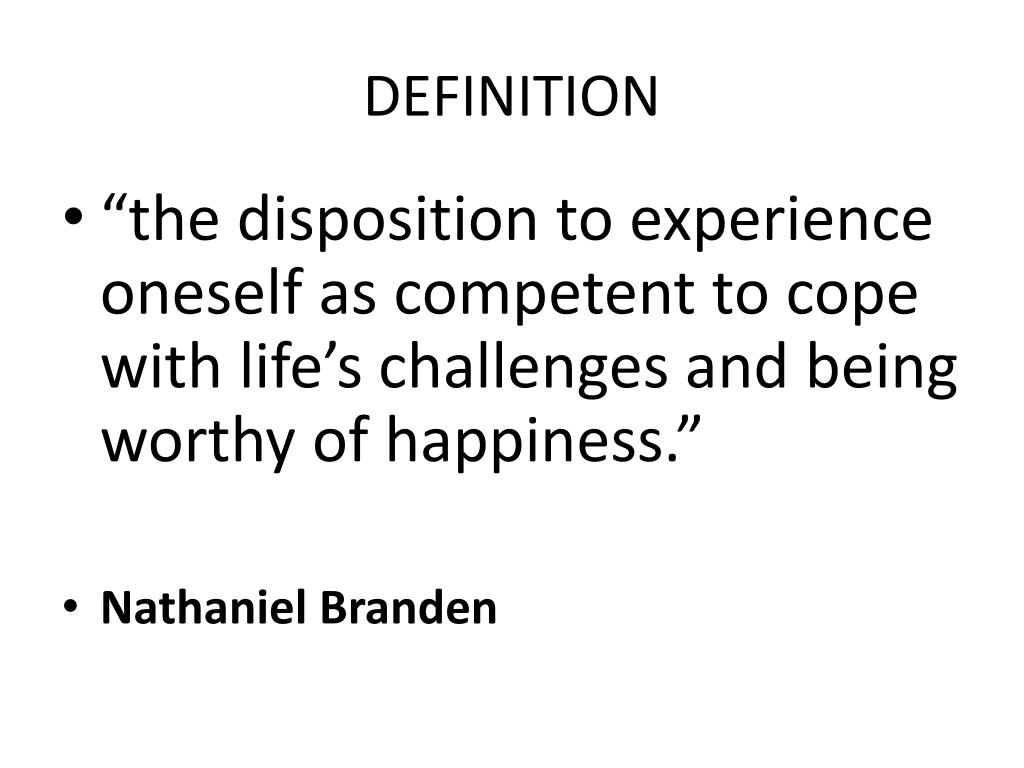 DEFINITION

• “the disposition to experience oneself as competent to cope with life’s challenges and being worthy of happiness.”

• Nathaniel Branden